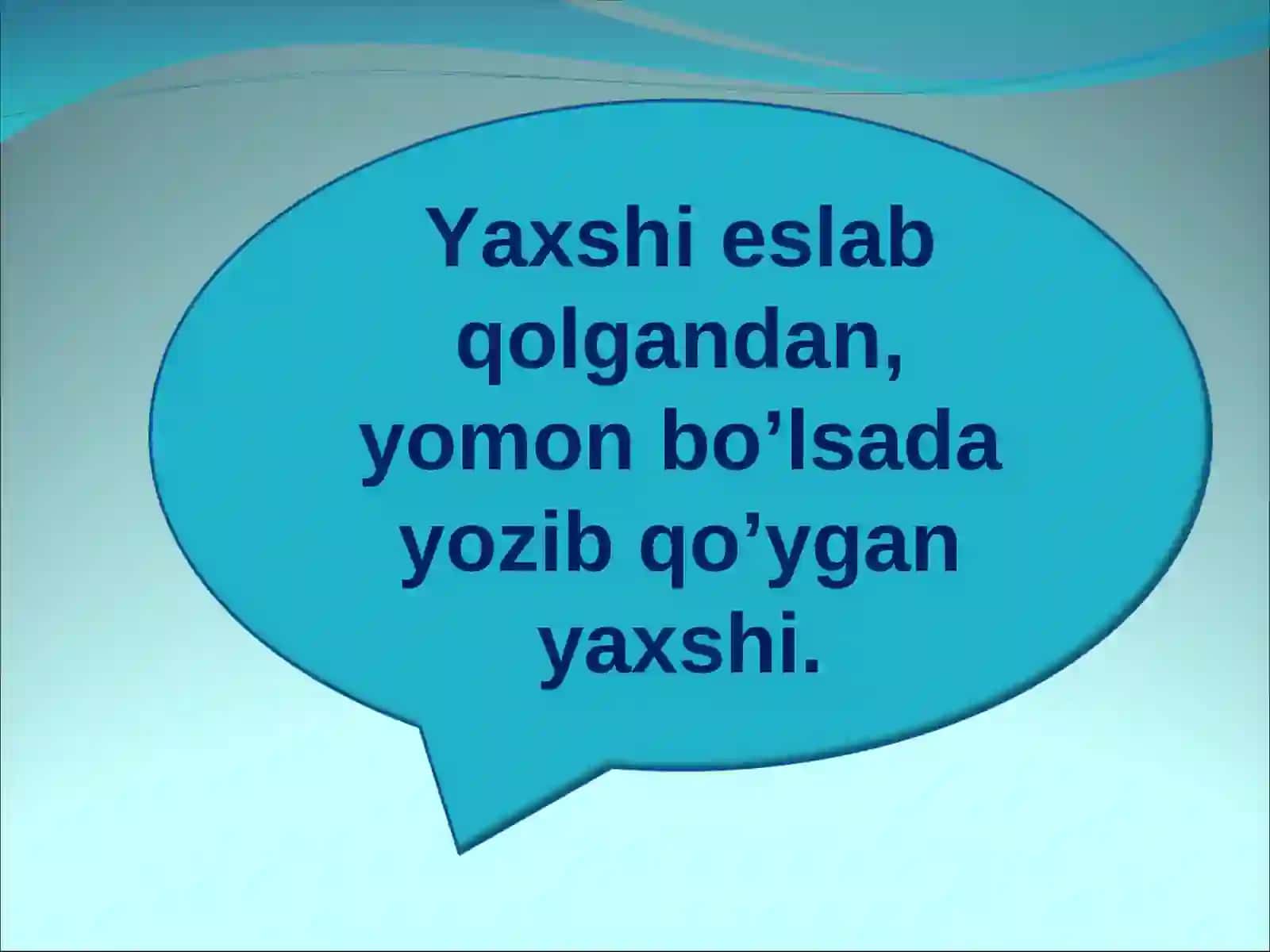 Yaxshi eslab qolgandan, yomon bo’lsada yozib qo’ygan yaxshi.